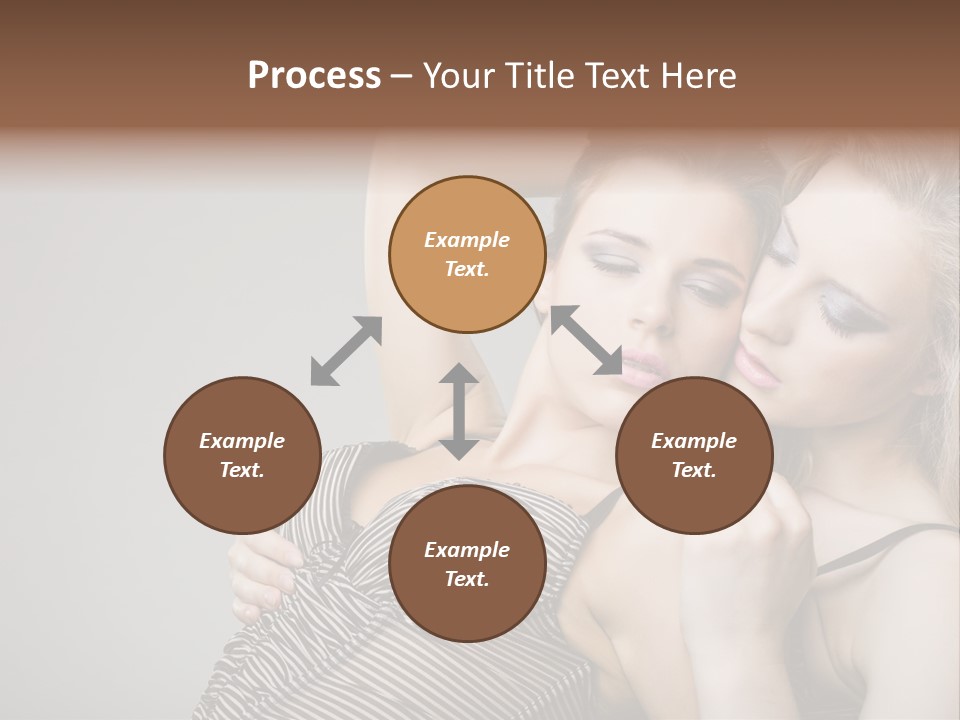 Process – Your Title Text Here

Example Text.

Example Text.

Example Text.

Example Text.